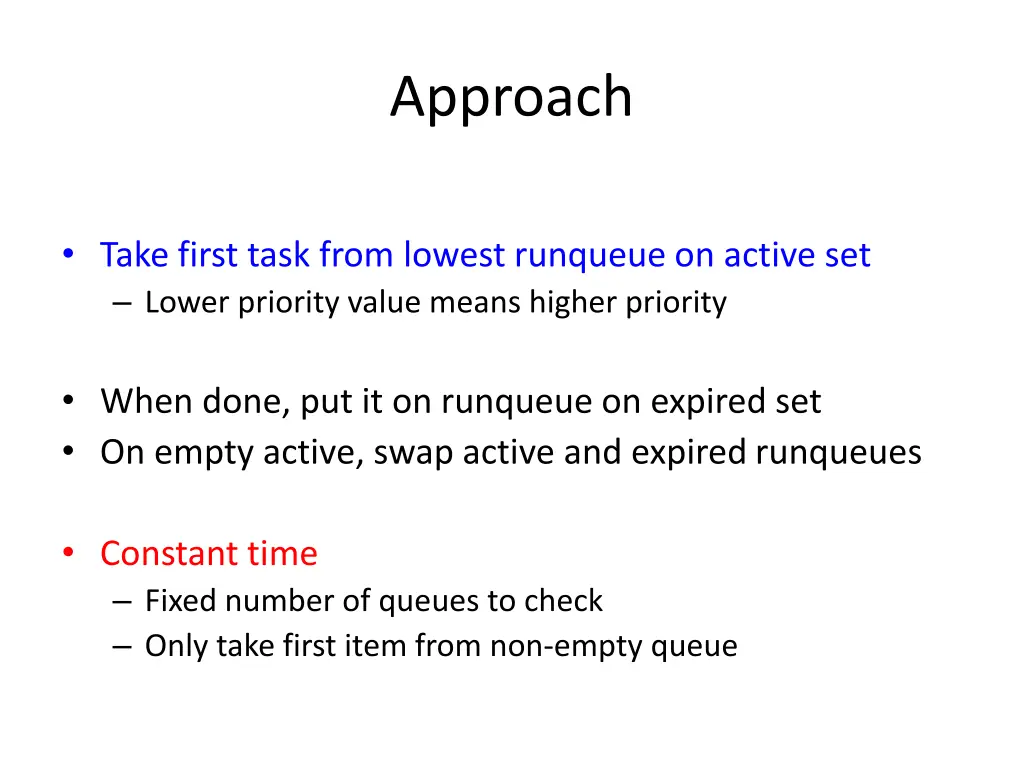 Approach

• Take first task from lowest runqueue on active set
– Lower priority value means higher priority

• When done, put it on runqueue on expired set
• On empty active, swap active and expired runqueues

• Constant time
– Fixed number of queues to check
– Only take first item from non-empty queue